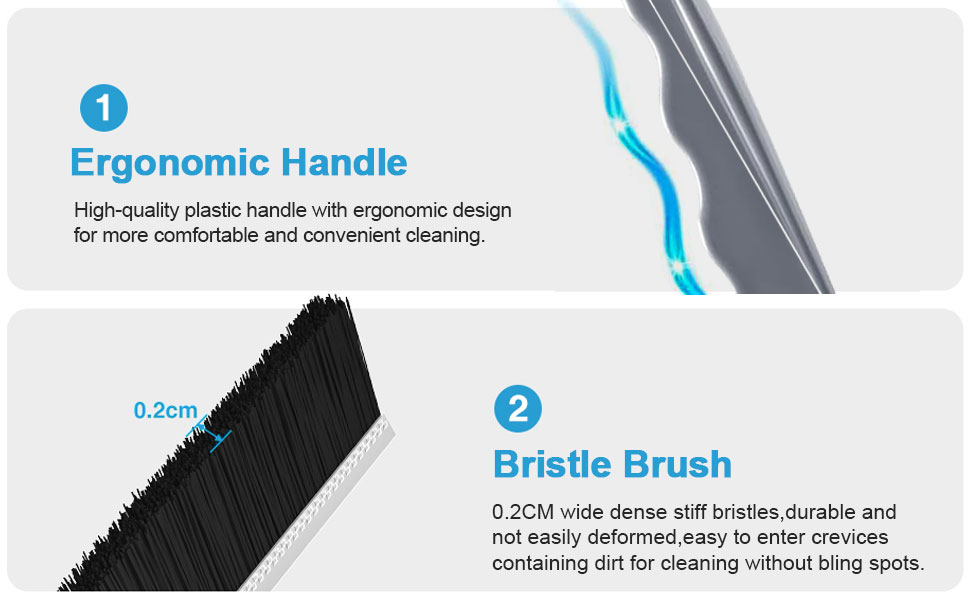 1

Ergonomic Handle

High-quality plastic handle with ergonomic design for more comfortable and convenient cleaning.

0.2cm

2

Bristle Brush

0.2CM wide dense stiff bristles,durable and not easily deformed,easy to enter crevices containing dirt for cleaning without bling spots.